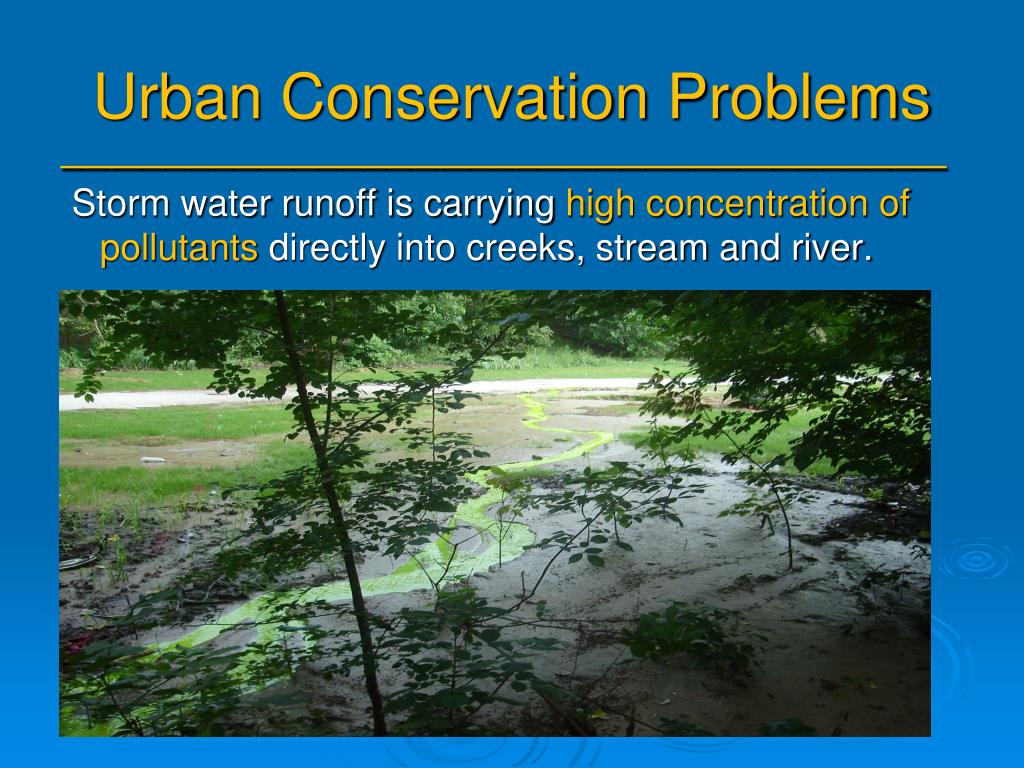 Urban Conservation Problems

Storm water runoff is carrying high concentration of pollutants directly into creeks, stream and river.